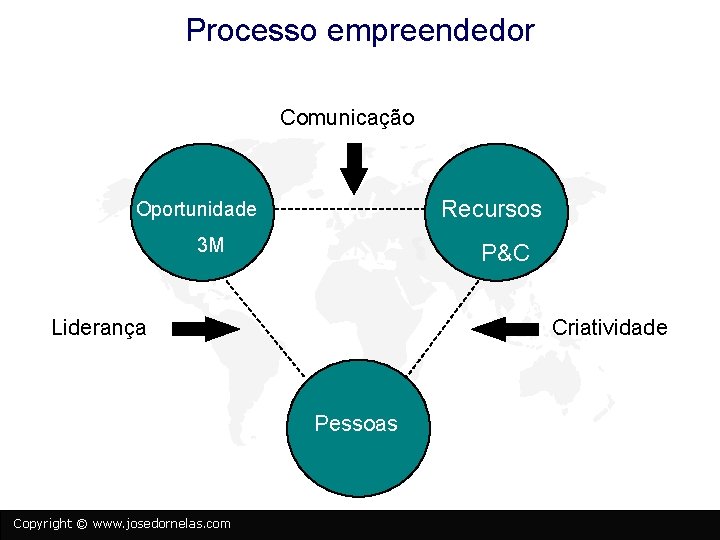 Processo empreendedor

Comunicação

Oportunidade

3M

Recursos

P&C

Liderança

Criatividade

Pessoas

Copyright © www.josedornelas.com